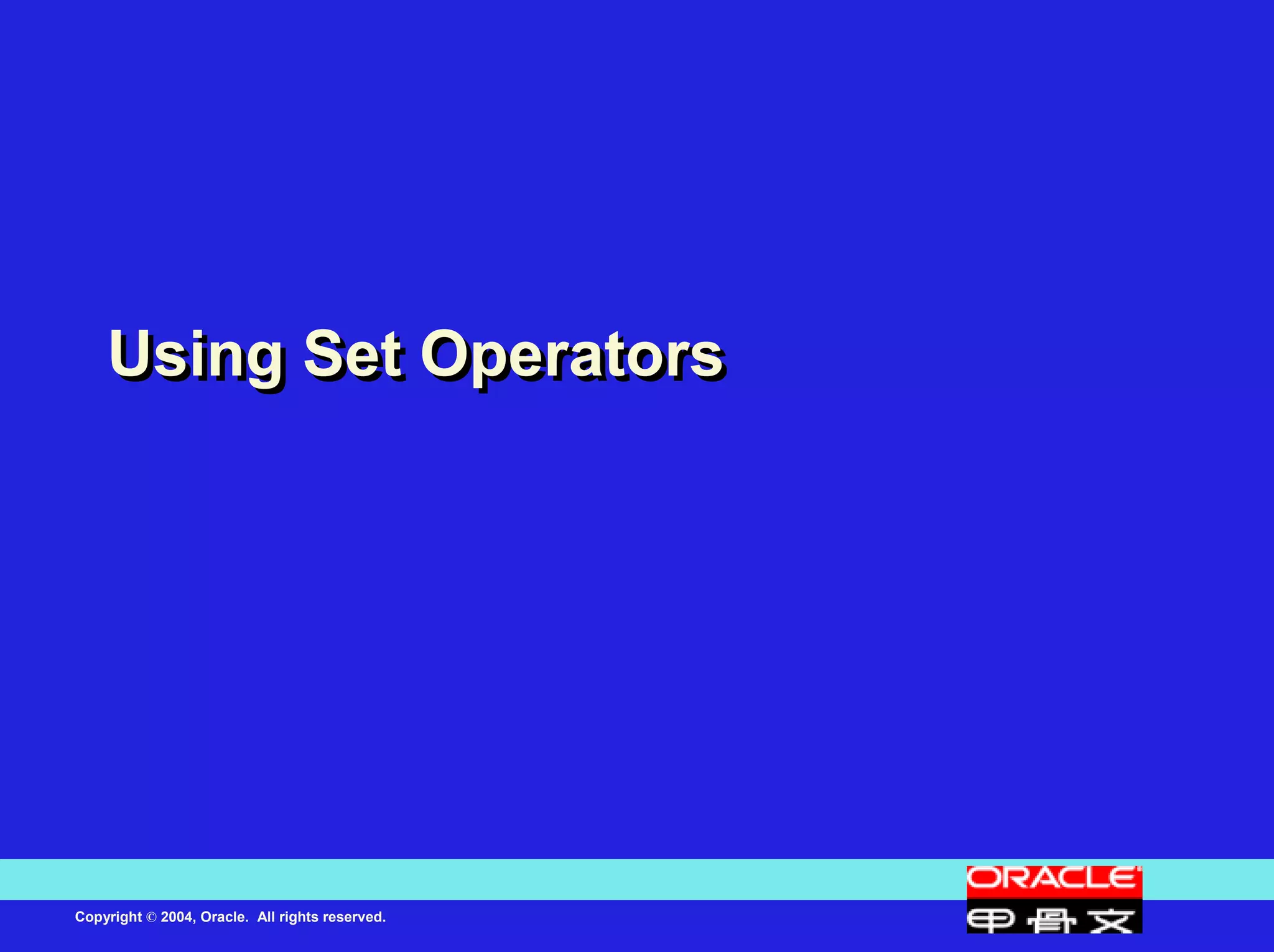 Using Set Operators

Copyright © 2004, Oracle. All rights reserved.

ORACLE

甲骨文